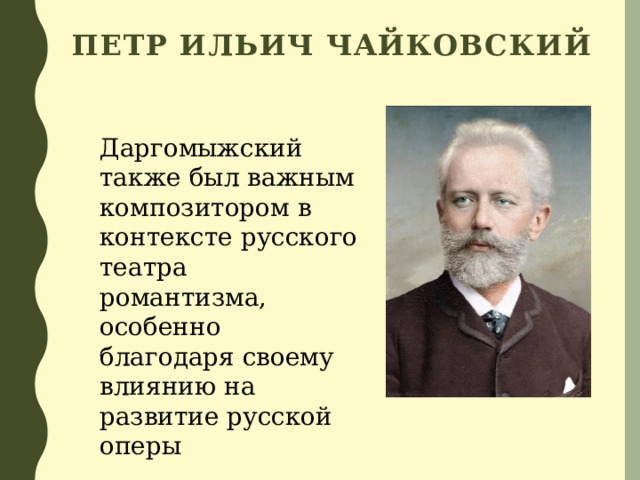 ПЕТР ИЛЬИЧ ЧАЙКОВСКИЙ

Даргомыжский также был важным композитором в контексте русского театра романтизма, особенно благодаря своему влиянию на развитие русской оперы